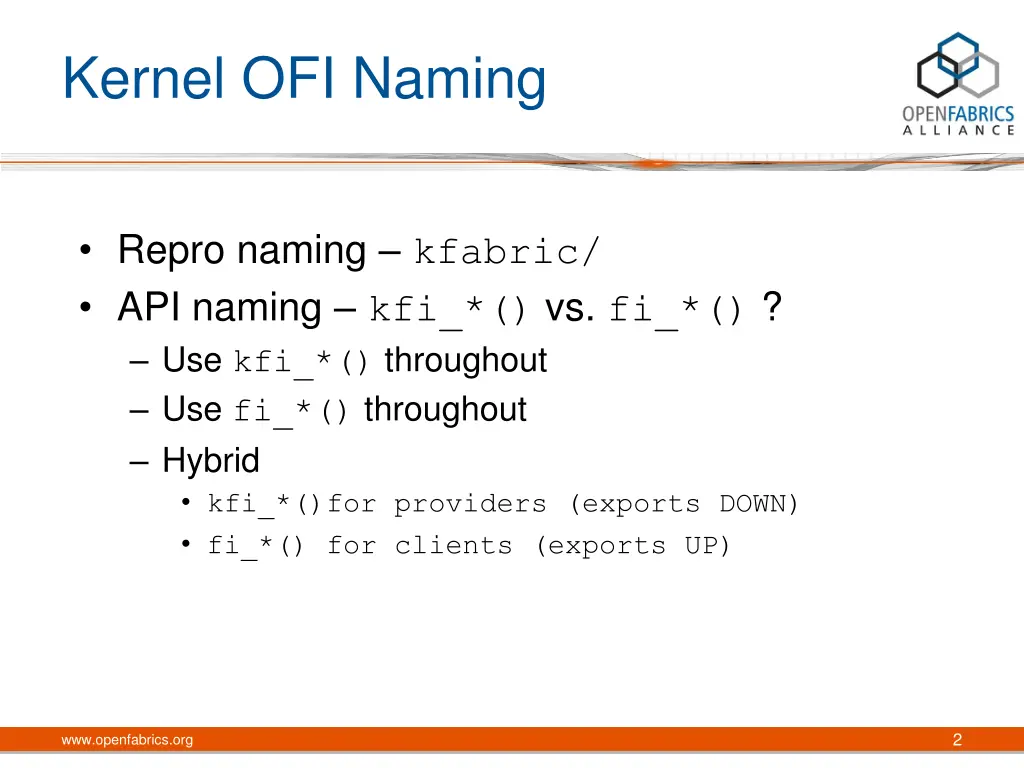 Kernel OFI Naming

OPENFABRICS ALLIANCE

• Repro naming – kfabric/
• API naming – kfi_*() vs. fi_*() ?
– Use kfi_*() throughout
– Use fi_*() throughout
– Hybrid
• kfi_*()for providers (exports DOWN)
• fi_*() for clients (exports UP)

www.openfabrics.org

2